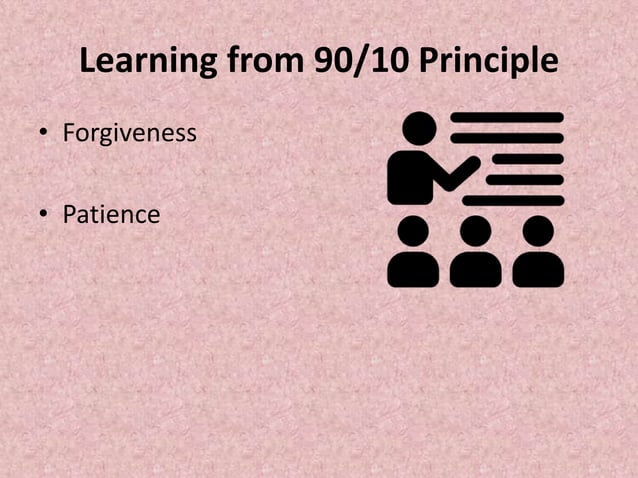 Learning from 90/10 Principle

• Forgiveness

• Patience